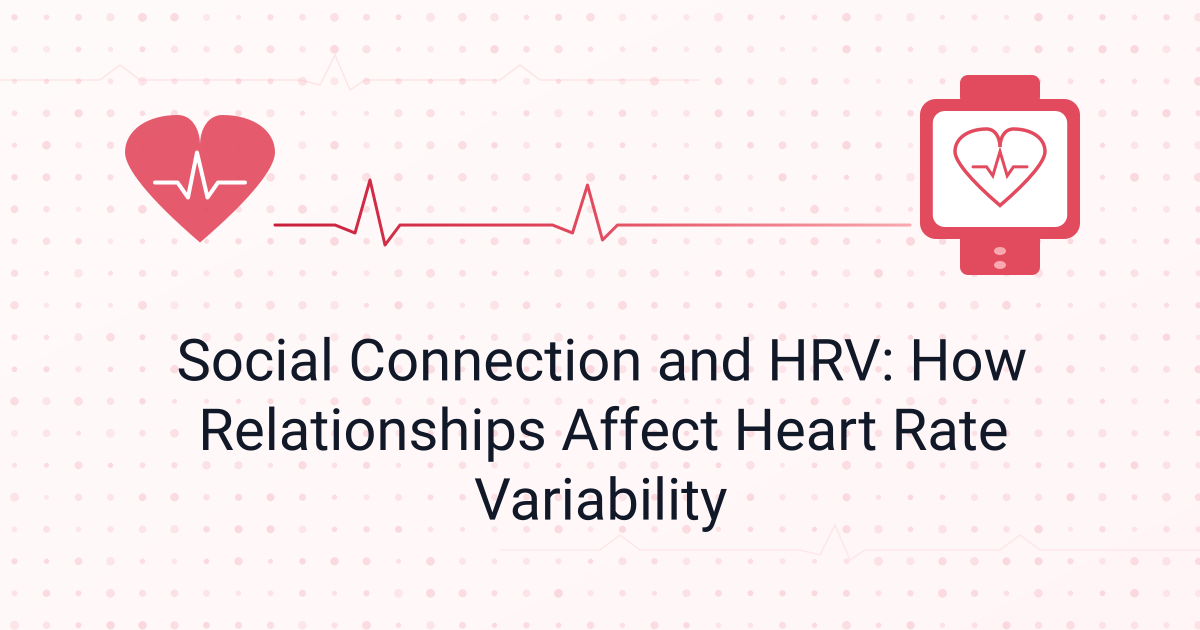 Social Connection and HRV: How Relationships Affect Heart Rate Variability